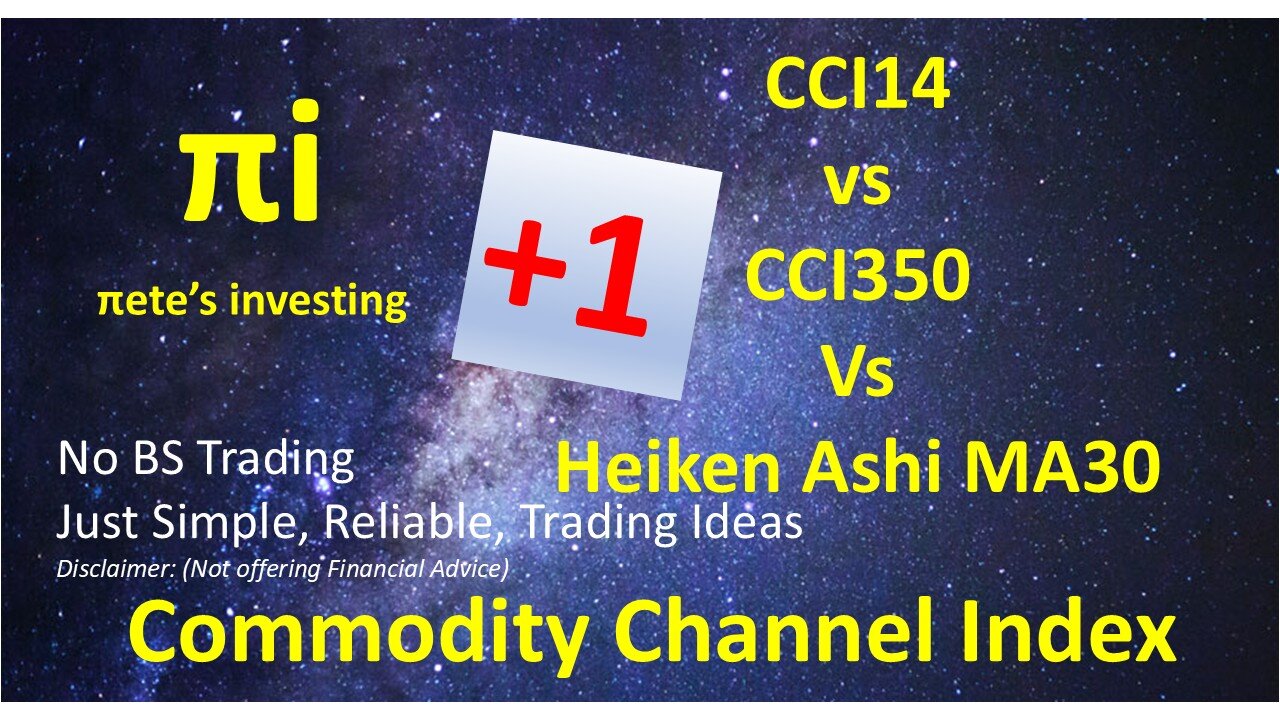 πi

πete's investing

+1

CCI14
vs
CCI350
Vs
Heiken Ashi MA30

No BS Trading
Just Simple, Reliable, Trading Ideas
Disclaimer: (Not offering Financial Advice)

Commodity Channel Index